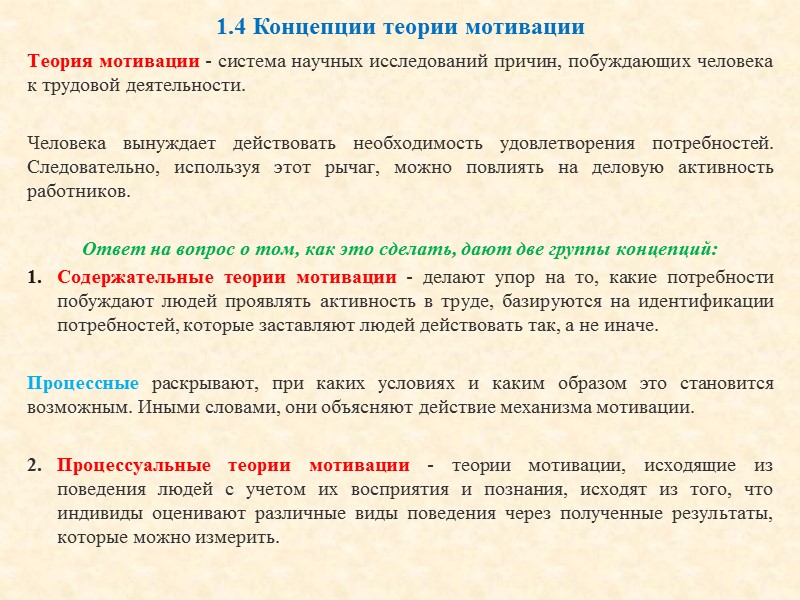 1.4 Концепции теории мотивации

Теория мотивации - система научных исследований причин, побуждающих человека к трудовой деятельности.

Человека вынуждает действовать необходимость удовлетворения потребностей. Следовательно, используя этот рычаг, можно повлиять на деловую активность работников.

Ответ на вопрос о том, как это сделать, дают две группы концепций:

1. Содержательные теории мотивации - делают упор на то, какие потребности побуждают людей проявлять активность в труде, базируются на идентификации потребностей, которые заставляют людей действовать так, а не иначе.

Процессные раскрывают, при каких условиях и каким образом это становится возможным. Иными словами, они объясняют действие механизма мотивации.

2. Процессуальные теории мотивации - теории мотивации, исходящие из поведения людей с учетом их восприятия и познания, исходят из того, что индивиды оценивают различные виды поведения через полученные результаты, которые можно измерить.